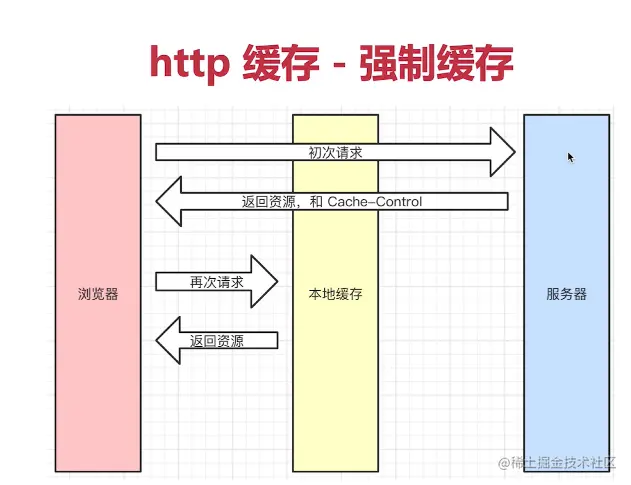 http 缓存 - 强制缓存

初次请求

返回资源，和 Cache-Control

再次请求

返回资源

浏览器

本地缓存

服务器

@稀土掘金技术社区